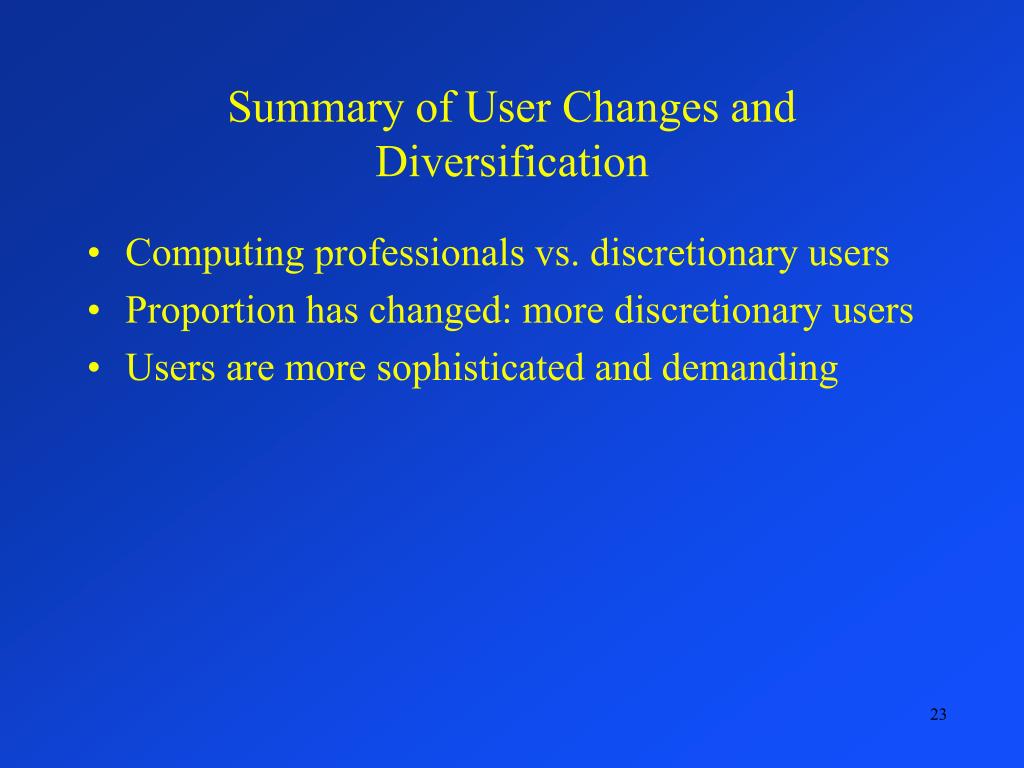 Summary of User Changes and Diversification

• Computing professionals vs. discretionary users
• Proportion has changed: more discretionary users
• Users are more sophisticated and demanding

23